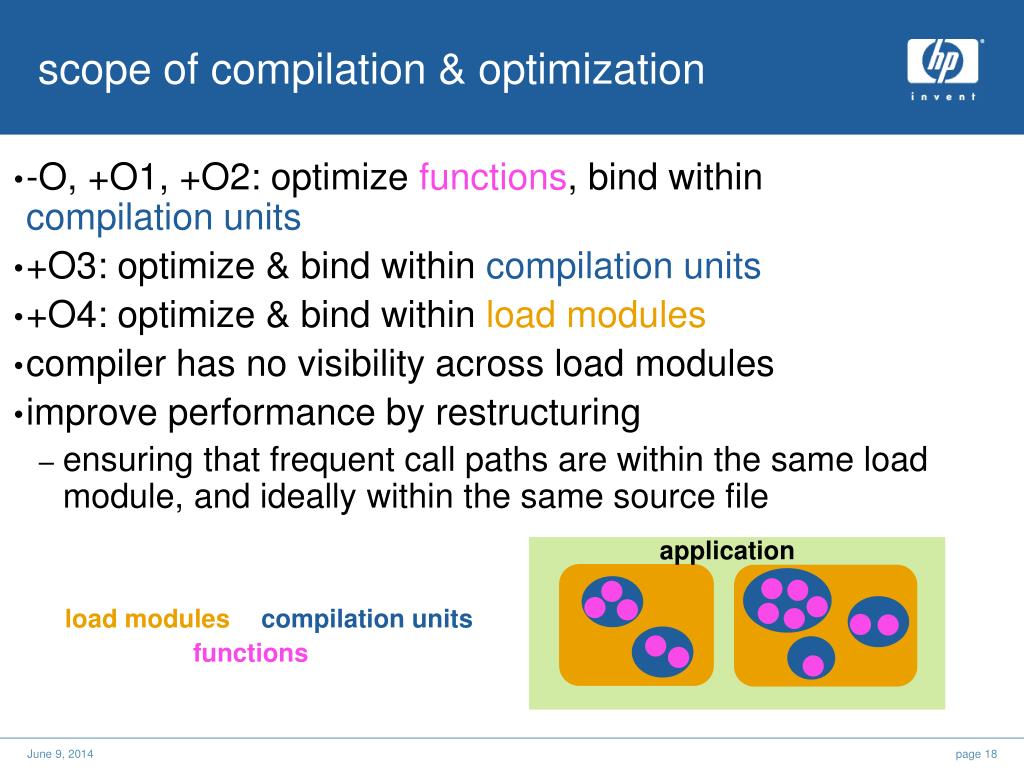 scope of compilation & optimization

hp
invent

• -O, +O1, +O2: optimize functions, bind within compilation units
• +O3: optimize & bind within compilation units
• +O4: optimize & bind within load modules
• compiler has no visibility across load modules
• improve performance by restructuring
– ensuring that frequent call paths are within the same load module, and ideally within the same source file

application

load modules compilation units
functions

June 9, 2014

page 18